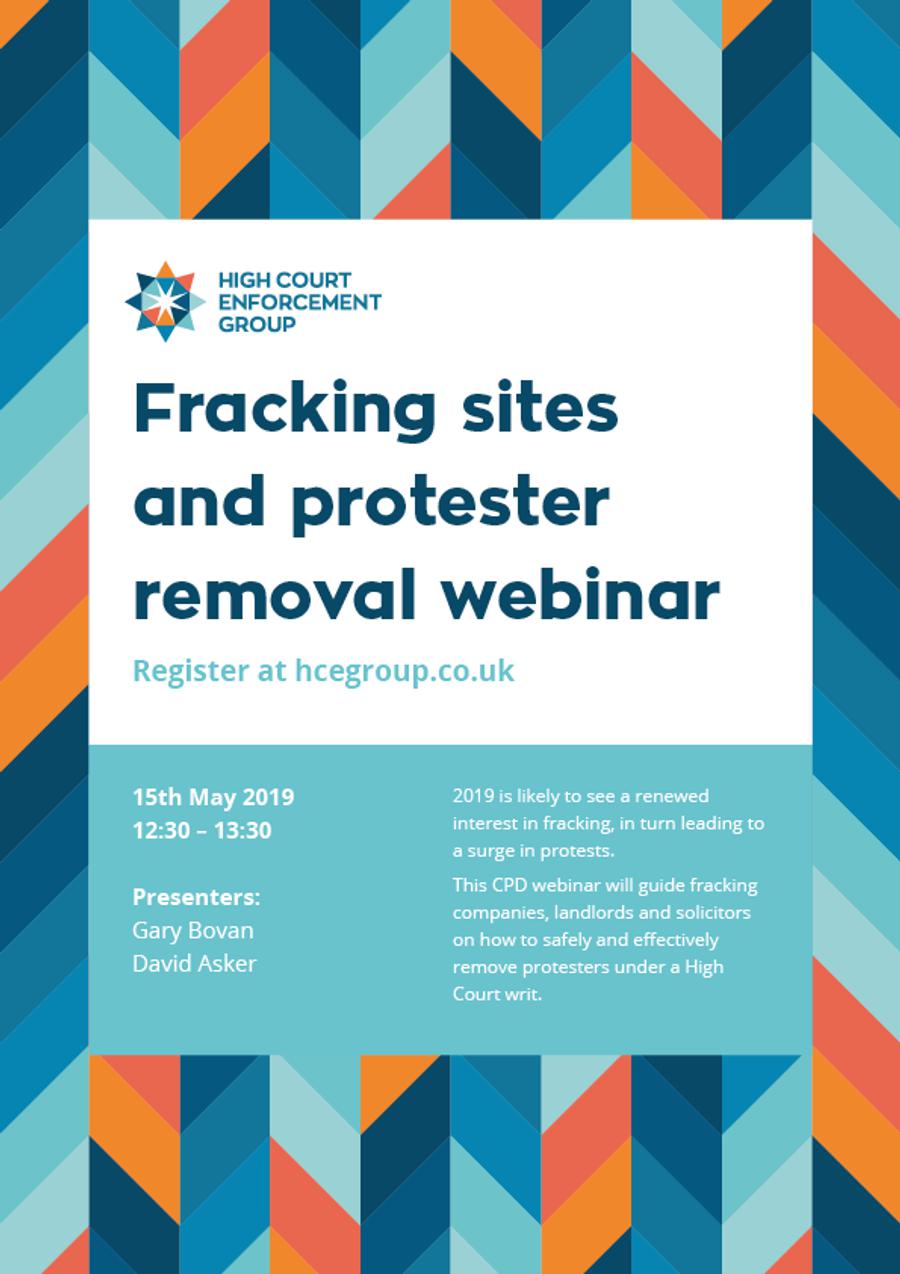 HIGH COURT ENFORCEMENT GROUP

Fracking sites and protester removal webinar

Register at hcegroup.co.uk

15th May 2019
12:30 – 13:30

Presenters:
Gary Bovan
David Asker

2019 is likely to see a renewed interest in fracking, in turn leading to a surge in protests.

This CPD webinar will guide fracking companies, landlords and solicitors on how to safely and effectively remove protesters under a High Court writ.